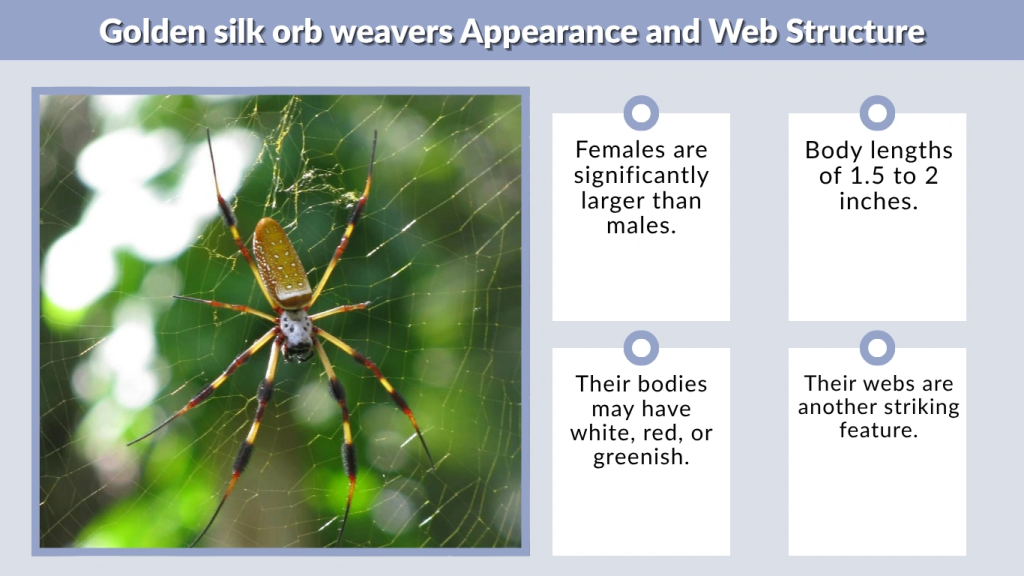 Golden silk orb weavers Appearance and Web Structure

Females are significantly larger than males.

Body lengths of 1.5 to 2 inches.

Their bodies may have white, red, or greenish.

Their webs are another striking feature.